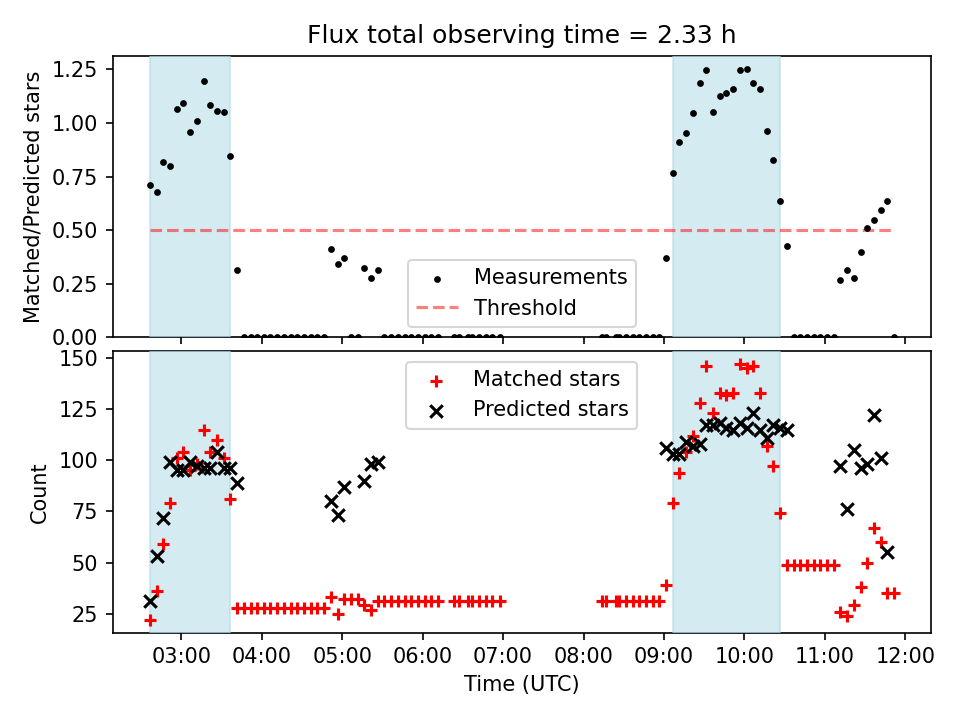 Flux total observing time = 2.33 h

Matched/Predicted stars

1.25
1.00
0.75
0.50
0.25
0.00

Measurements
Threshold

Count

150
125
100
75
50
25

Matched stars
Predicted stars

03:00 04:00 05:00 06:00 07:00 08:00 09:00 10:00 11:00 12:00

Time (UTC)